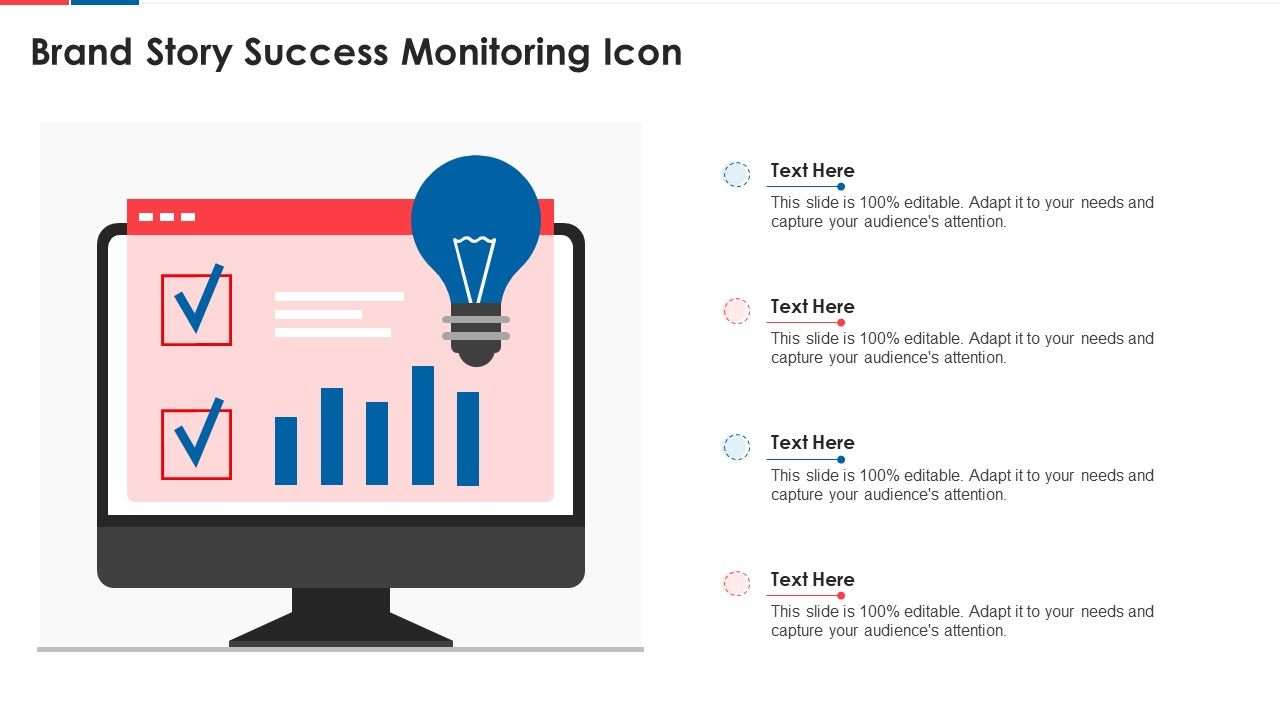 Brand Story Success Monitoring Icon

Text Here
This slide is 100% editable. Adapt it to your needs and capture your audience's attention.

Text Here
This slide is 100% editable. Adapt it to your needs and capture your audience's attention.

Text Here
This slide is 100% editable. Adapt it to your needs and capture your audience's attention.

Text Here
This slide is 100% editable. Adapt it to your needs and capture your audience's attention.